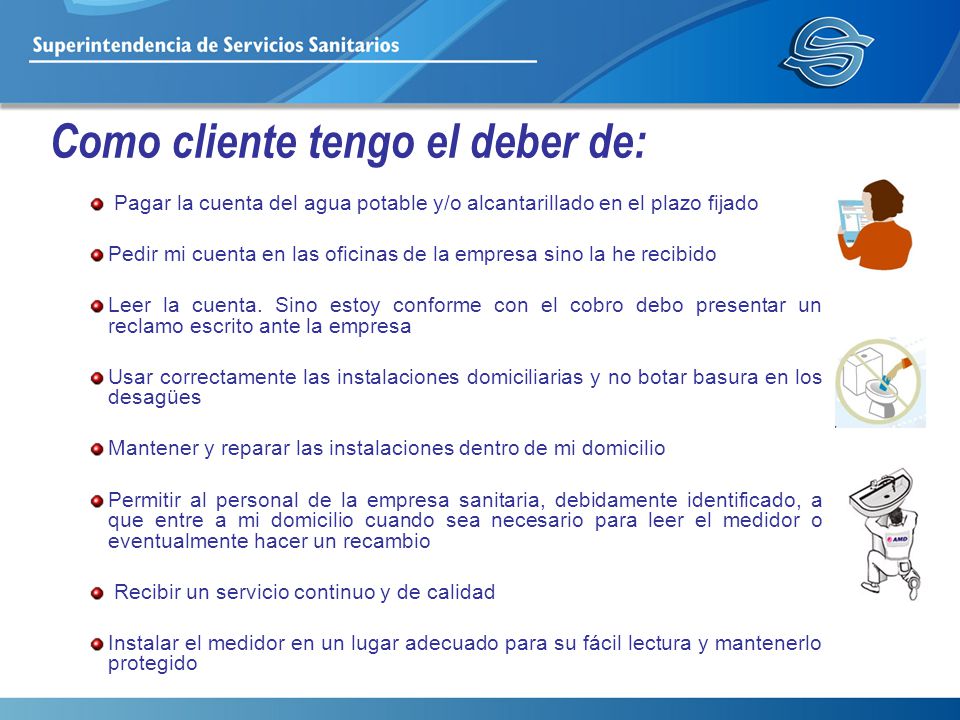 Superintendencia de Servicios Sanitarios

Como cliente tengo el deber de:

Pagar la cuenta del agua potable y/o alcantarillado en el plazo fijado

Pedir mi cuenta en las oficinas de la empresa sino la he recibido

Leer la cuenta. Sino estoy conforme con el cobro debo presentar un reclamo escrito ante la empresa

Usar correctamente las instalaciones domiciliarias y no botar basura en los desagües

Mantener y reparar las instalaciones dentro de mi domicilio

Permitir al personal de la empresa sanitaria, debidamente identificado, a que entre a mi domicilio cuando sea necesario para leer el medidor o eventualmente hacer un recambio

Recibir un servicio continuo y de calidad

Instalar el medidor en un lugar adecuado para su fácil lectura y mantenerlo protegido

AMD